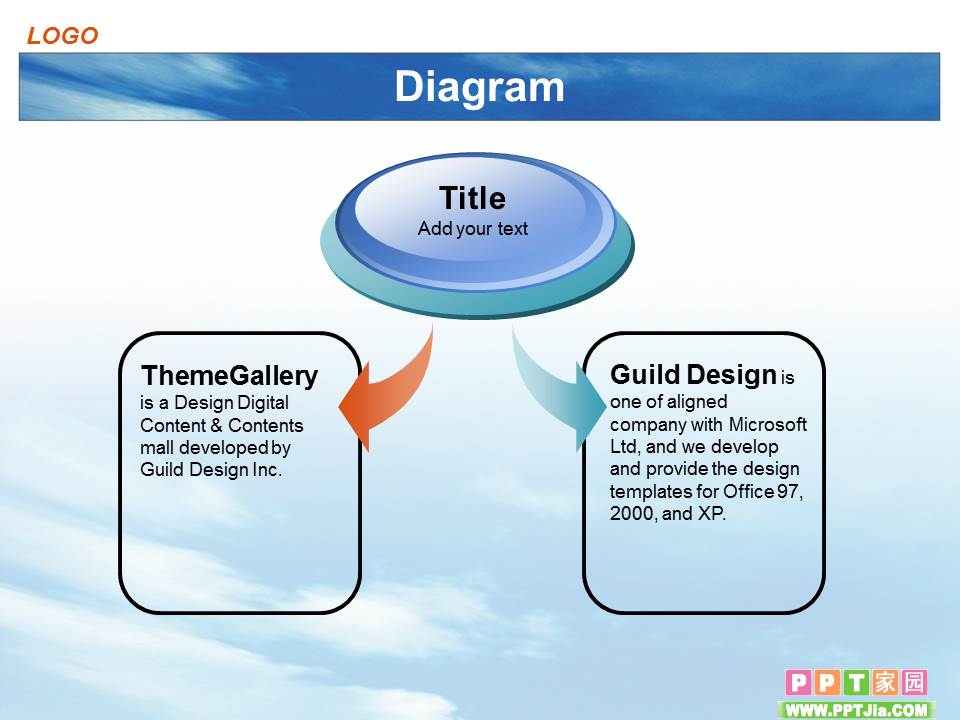 LOGO

Diagram

Title
Add your text

ThemeGallery is a Design Digital Content & Contents mall developed by Guild Design Inc.

Guild Design is one of aligned company with Microsoft Ltd, and we develop and provide the design templates for Office 97, 2000, and XP.

PPT家园
WWW.PPTJia.COM